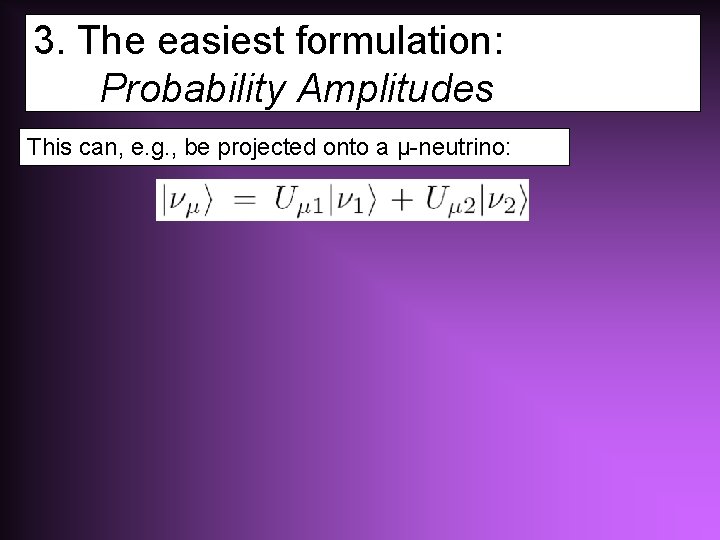 3. The easiest formulation:
Probability Amplitudes

This can, e.g., be projected onto a μ-neutrino:

$|\nu_\mu\rangle = U_{\mu 1}|\nu_1\rangle + U_{\mu 2}|\nu_2\rangle$